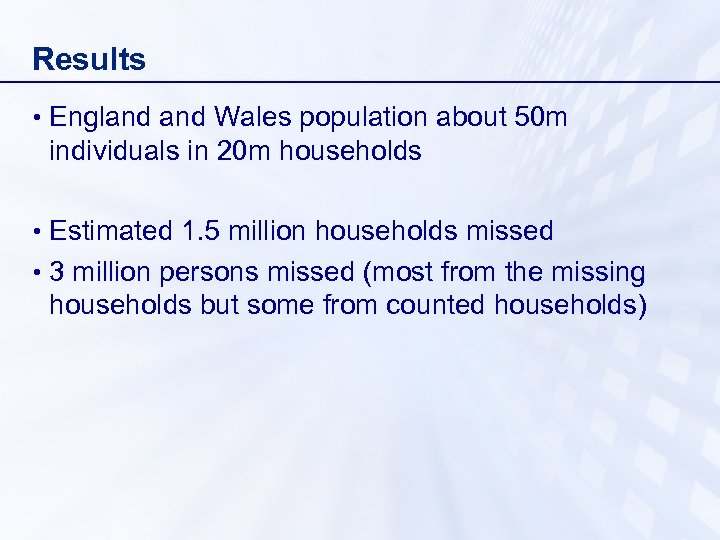 Results

• England and Wales population about 50m individuals in 20m households

• Estimated 1.5 million households missed
• 3 million persons missed (most from the missing households but some from counted households)